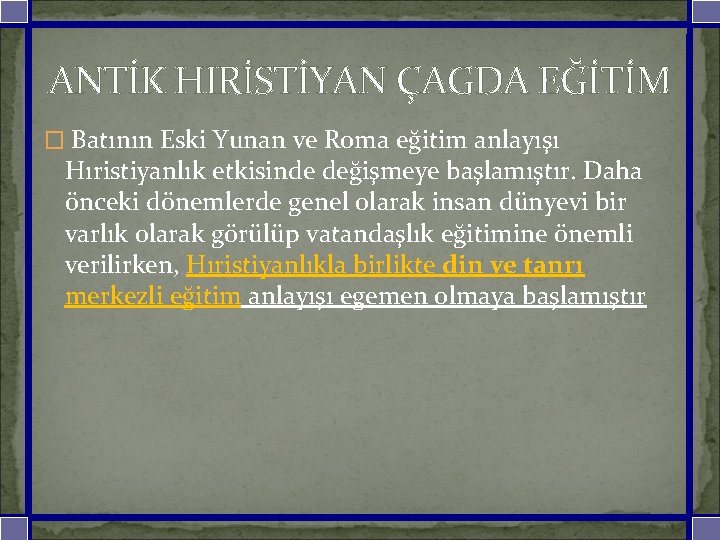 ANTİK HIRİSTİYAN ÇAGDA EĞİTİM

Batının Eski Yunan ve Roma eğitim anlayışı Hıristiyanlık etkisinde değişmeye başlamıştır. Daha önceki dönemlerde genel olarak insan dünyevi bir varlık olarak görülüp vatandaşlık eğitimine önemli verilirken, Hıristiyanlıkla birlikte din ve tanrı merkezli eğitim anlayışı egemen olmaya başlamıştır